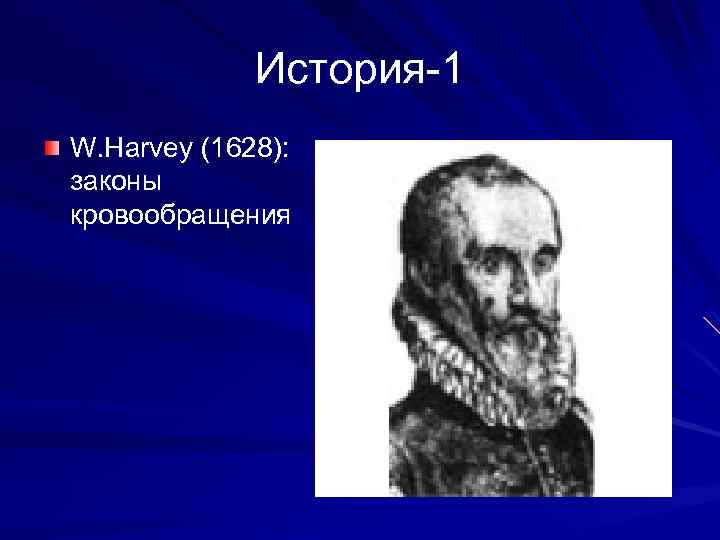 История-1

W.Harvey (1628): законы кровообращения